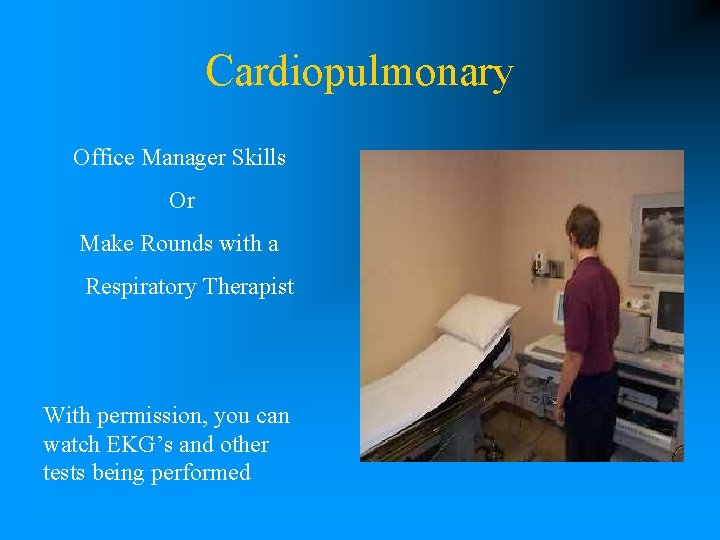 Cardiopulmonary

Office Manager Skills

Or

Make Rounds with a

Respiratory Therapist

With permission, you can watch EKG’s and other tests being performed